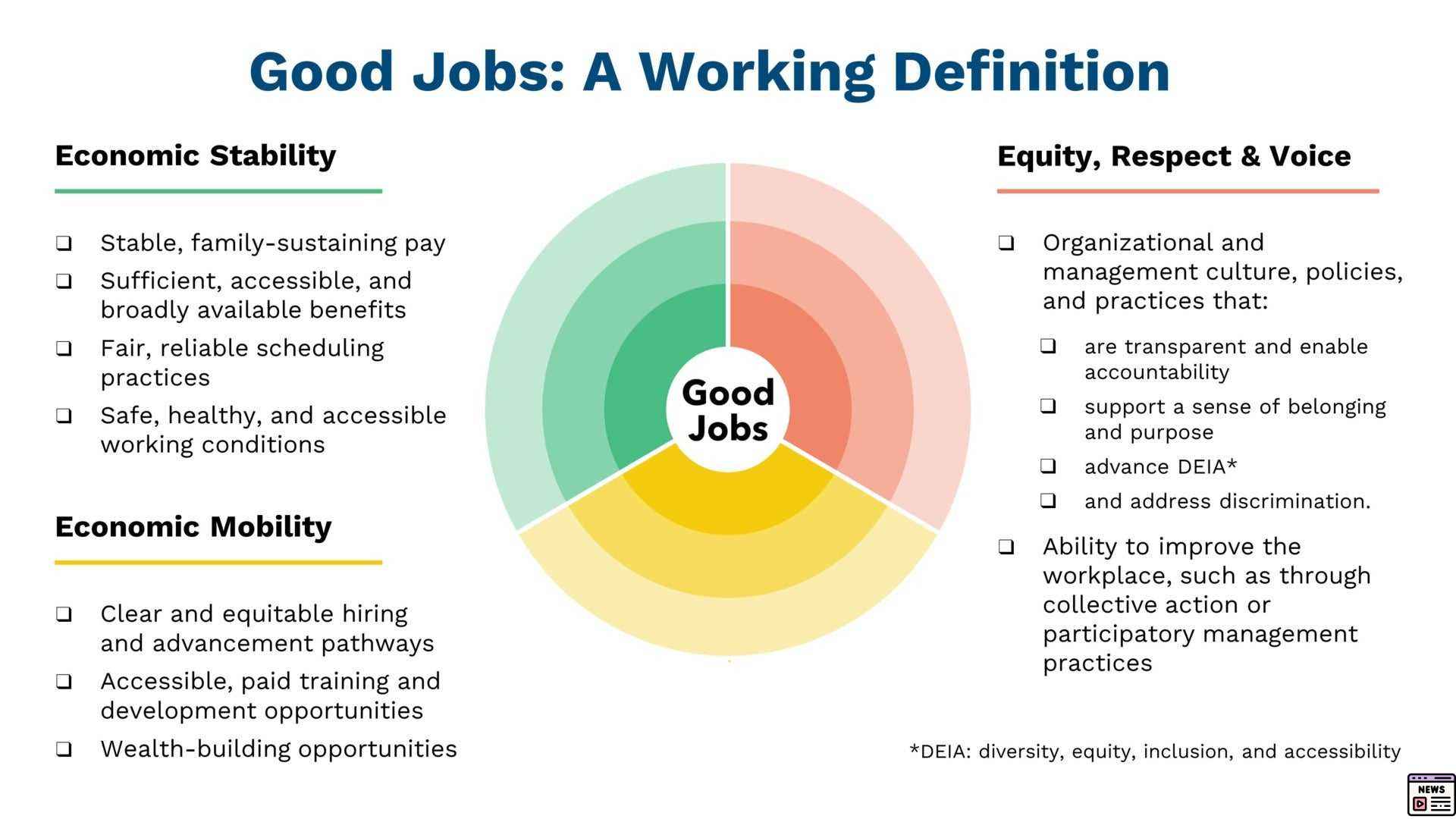 Good Jobs: A Working Definition

Economic Stability

❑ Stable, family-sustaining pay
❑ Sufficient, accessible, and broadly available benefits
❑ Fair, reliable scheduling practices
❑ Safe, healthy, and accessible working conditions

Economic Mobility

❑ Clear and equitable hiring and advancement pathways
❑ Accessible, paid training and development opportunities
❑ Wealth-building opportunities

Good Jobs

Equity, Respect & Voice

❑ Organizational and management culture, policies, and practices that:
❑ are transparent and enable accountability
❑ support a sense of belonging and purpose
❑ advance DEIA*
❑ and address discrimination.
❑ Ability to improve the workplace, such as through collective action or participatory management practices

*DEIA: diversity, equity, inclusion, and accessibility

NEWS